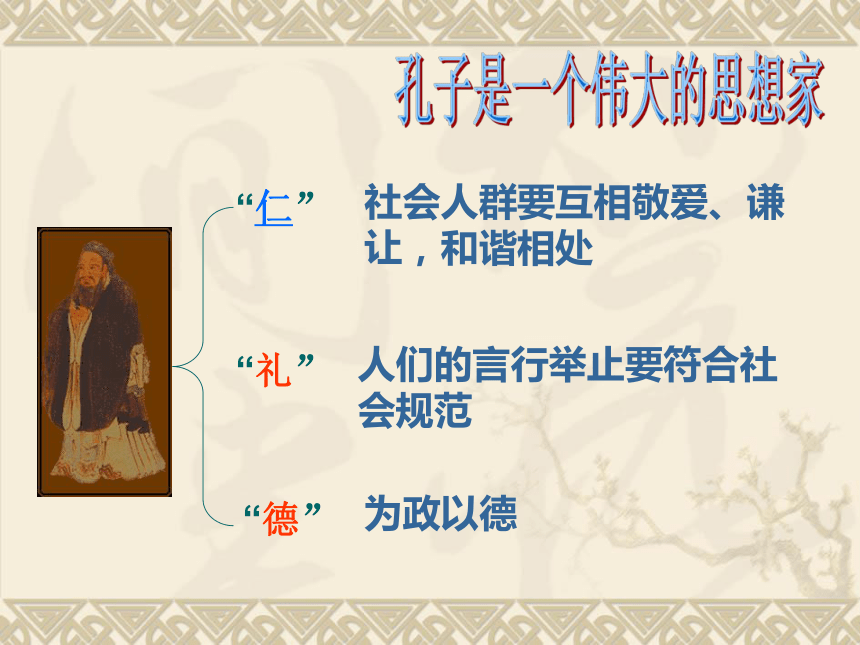 孔子是一个伟大的思想家

“仁” 社会人群要互相敬爱、谦让，和谐相处

“礼” 人们的言行举止要符合社会规范

“德” 为政以德